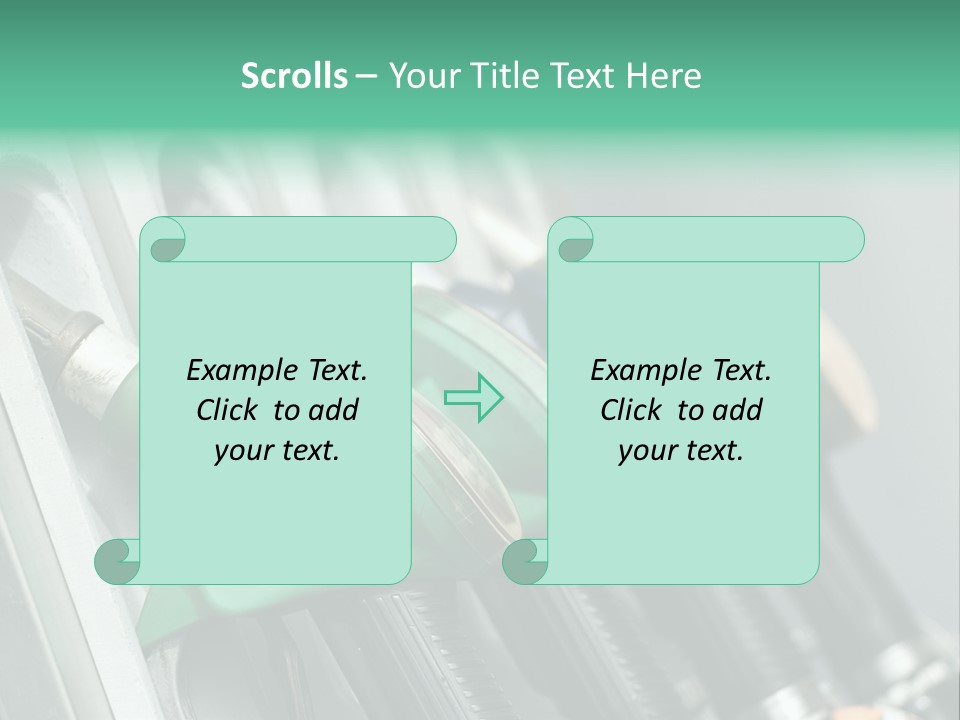 Scrolls – Your Title Text Here

Example Text. Click to add your text.

Example Text. Click to add your text.